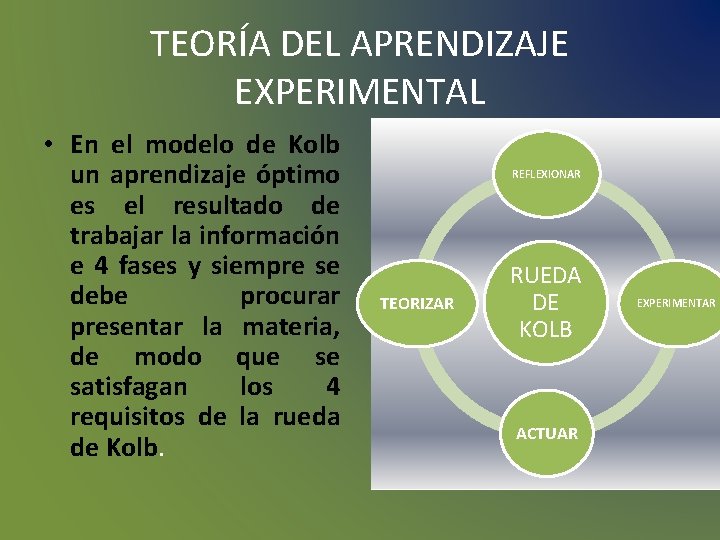 TEORÍA DEL APRENDIZAJE EXPERIMENTAL

• En el modelo de Kolb un aprendizaje óptimo es el resultado de trabajar la información e 4 fases y siempre se debe procurar presentar la materia, de modo que se satisfagan los 4 requisitos de la rueda de Kolb.

REFLEXIONAR

TEORIZAR

RUEDA DE KOLB

EXPERIMENTAR

ACTUAR